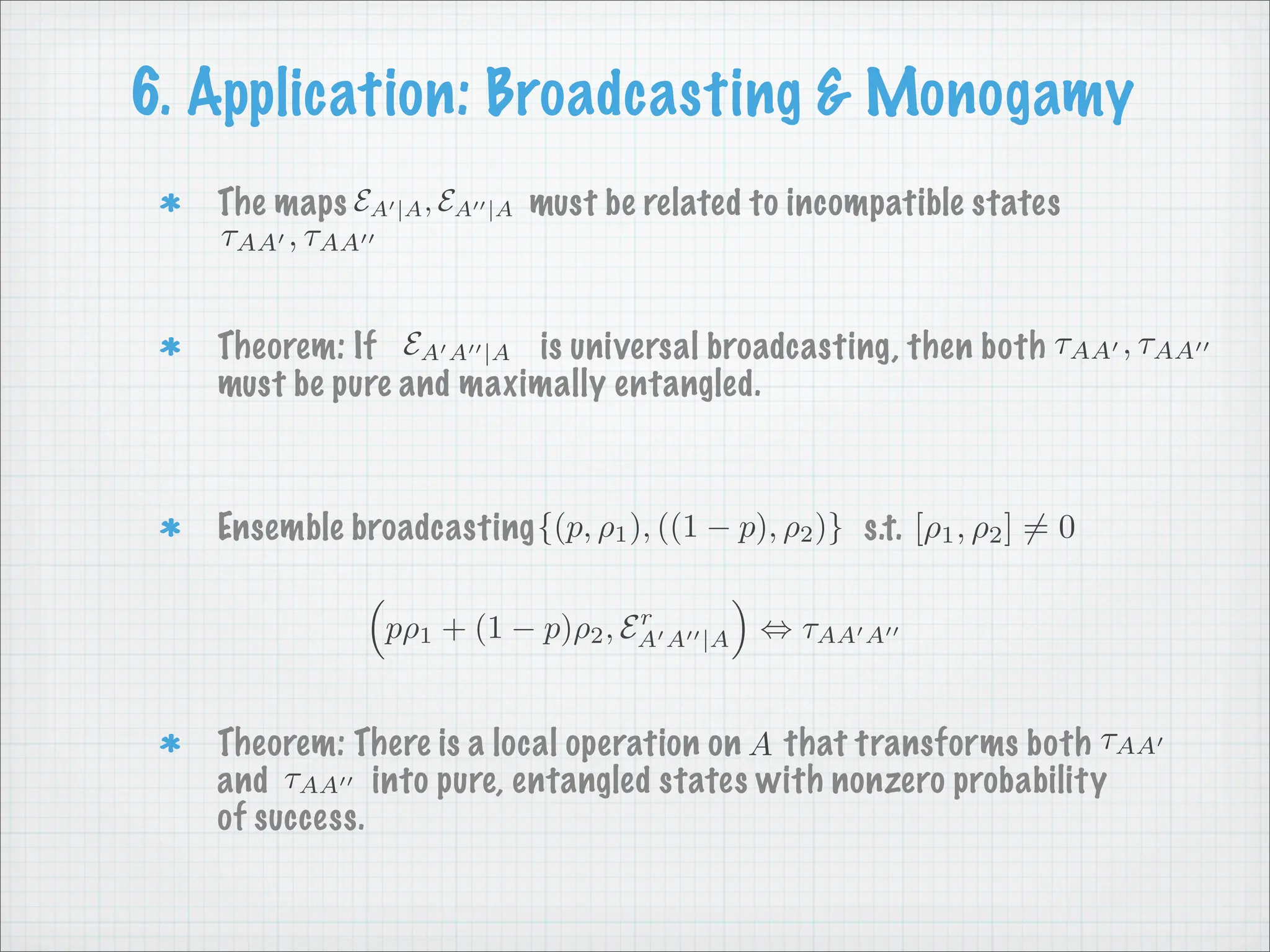 6. Application: Broadcasting & Monogamy

* The maps $\mathcal{E}_{A'|A}, \mathcal{E}_{A''|A}$ must be related to incompatible states $\tau_{AA'}, \tau_{AA''}$

* Theorem: If $\mathcal{E}_{A'A''|A}$ is universal broadcasting, then both $\tau_{AA'}, \tau_{AA''}$ must be pure and maximally entangled.

* Ensemble broadcasting $\{(p, \rho_1), ((1-p), \rho_2)\}$ s.t. $[\rho_1, \rho_2] \neq 0$

$\left(p\rho_1 + (1-p)\rho_2, \mathcal{E}^r_{A'A''|A}\right) \Leftrightarrow \tau_{AA'A''}$

* Theorem: There is a local operation on $A$ that transforms both $\tau_{AA'}$ and $\tau_{AA''}$ into pure, entangled states with nonzero probability of success.